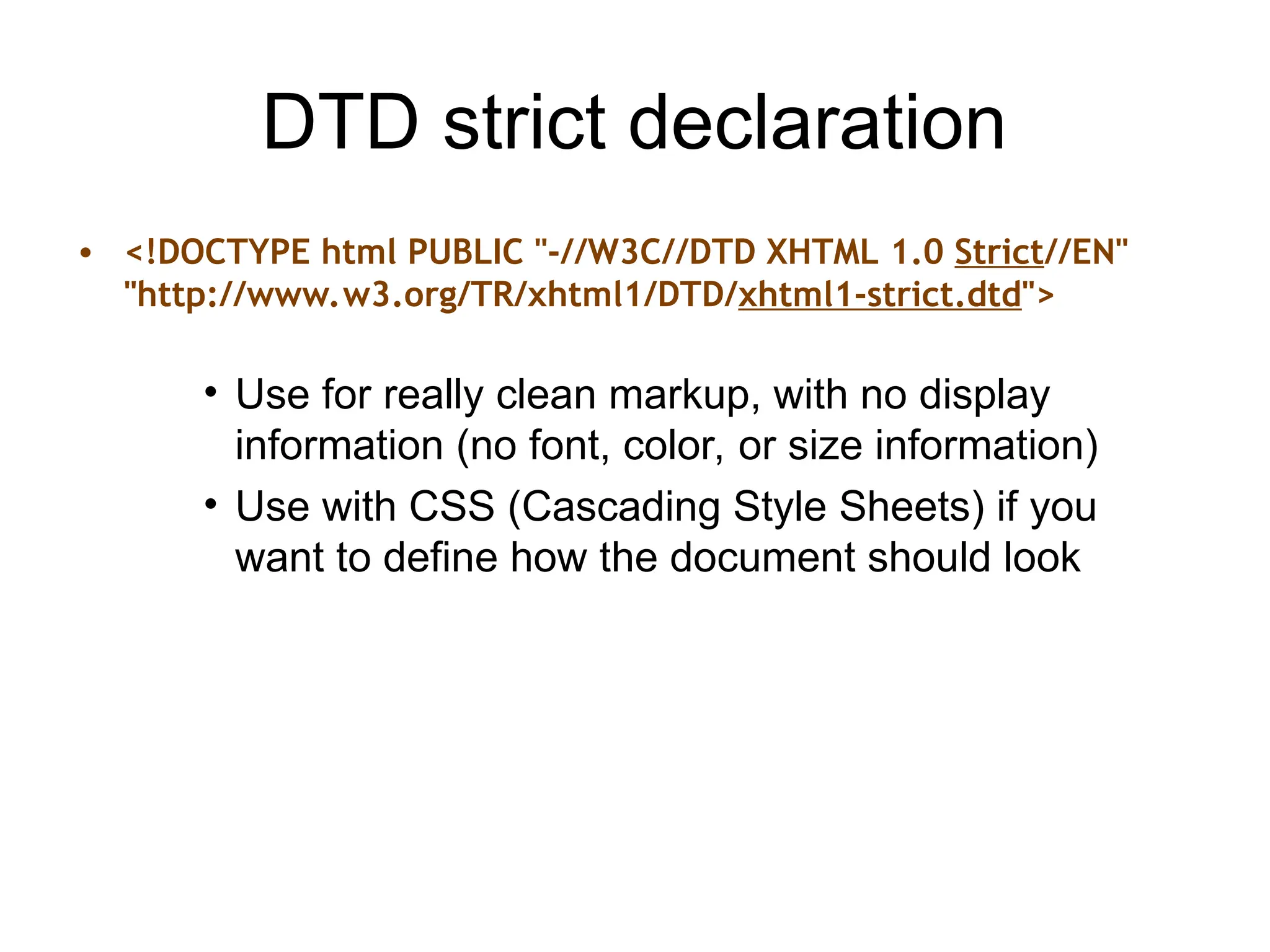 DTD strict declaration

• <!DOCTYPE html PUBLIC "-//W3C//DTD XHTML 1.0 Strict//EN" "http://www.w3.org/TR/xhtml1/DTD/xhtml1-strict.dtd">

• Use for really clean markup, with no display information (no font, color, or size information)
• Use with CSS (Cascading Style Sheets) if you want to define how the document should look